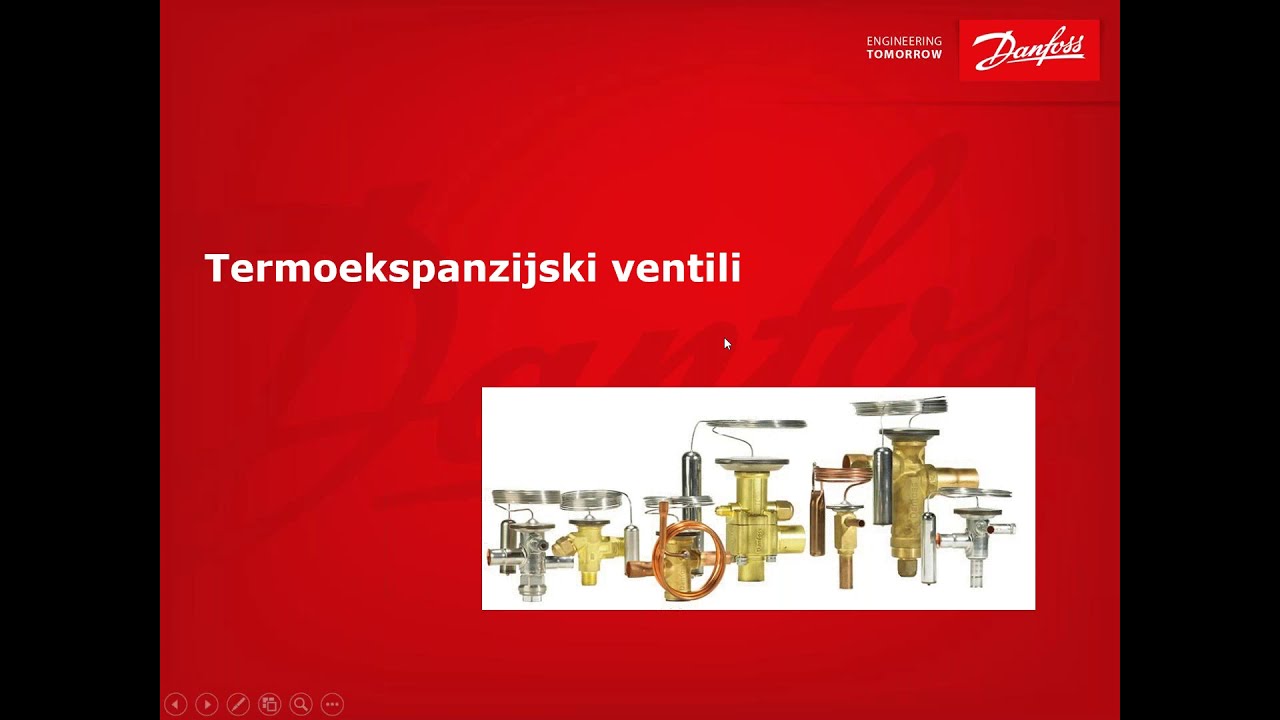 ENGINEERING
TOMORROW

Danfoss

Termoekspanzijski ventili